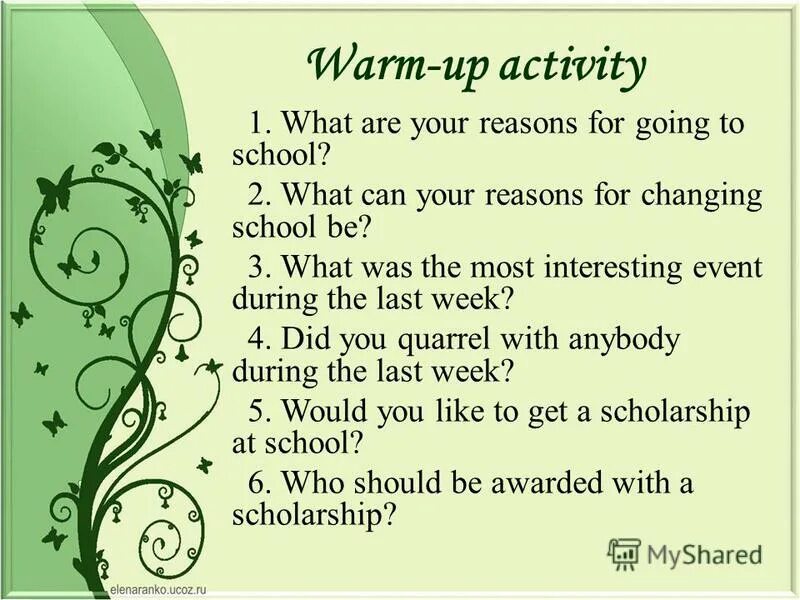 Warm-up activity

1. What are your reasons for going to school?

2. What can your reasons for changing school be?

3. What was the most interesting event during the last week?

4. Did you quarrel with anybody during the last week?

5. Would you like to get a scholarship at school?

6. Who should be awarded with a scholarship?

MyShared

elenaranko.ucoz.ru